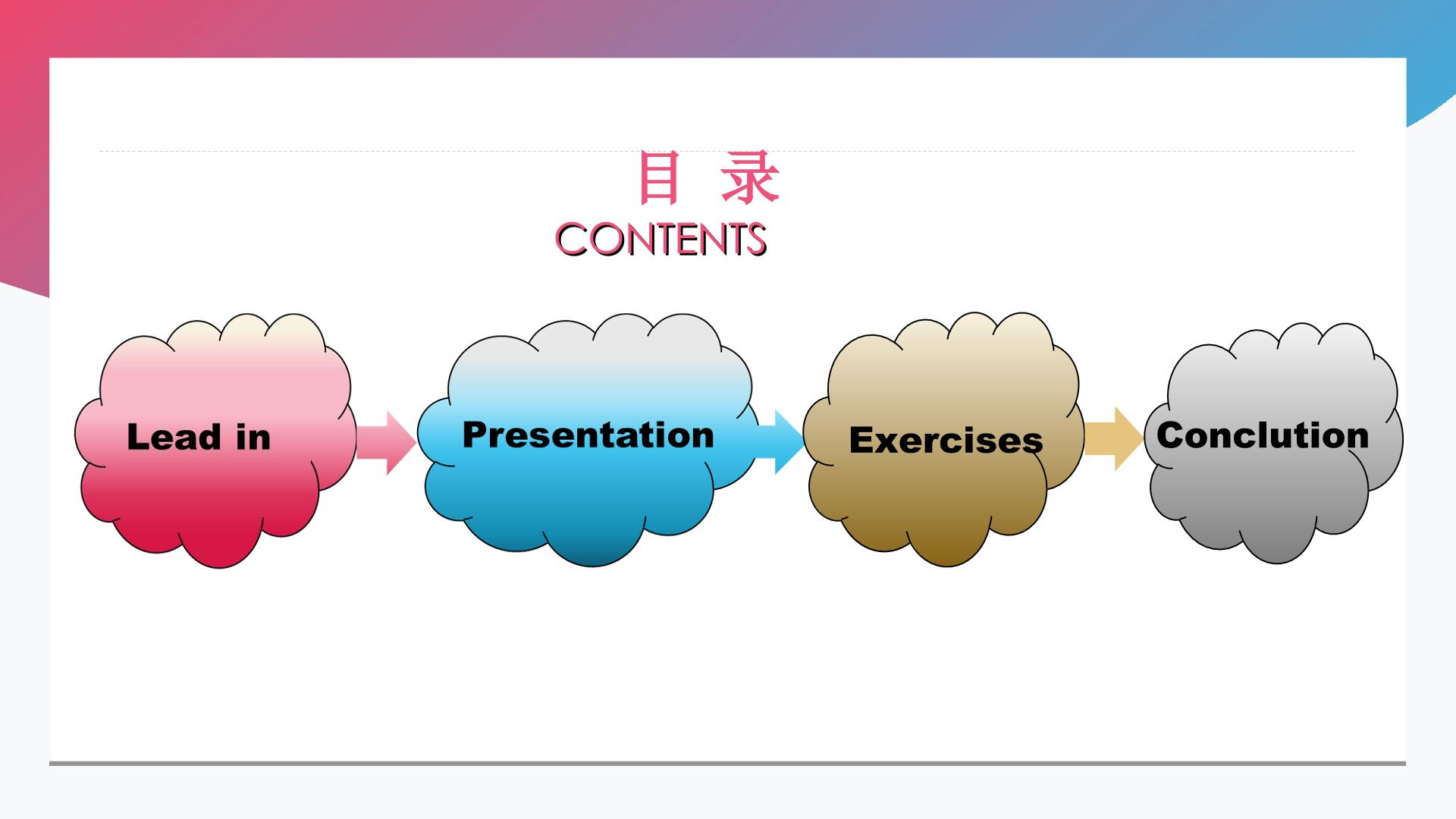 目 录
CONTENTS

Lead in

Presentation

Exercises

Conclution